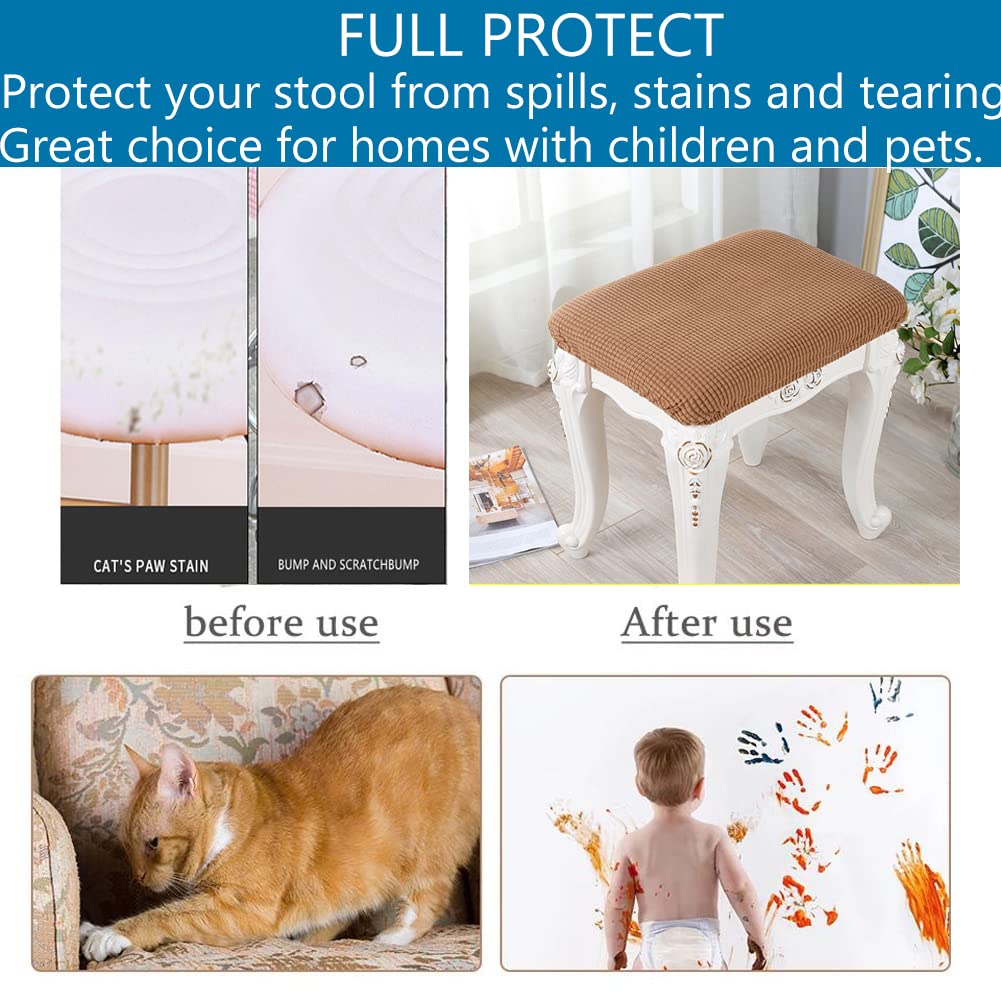 FULL PROTECT
Protect your stool from spills, stains and tearing
Great choice for homes with children and pets.

CAT'S PAW STAIN

BUMP AND SCRATCHBUMP

before use

After use